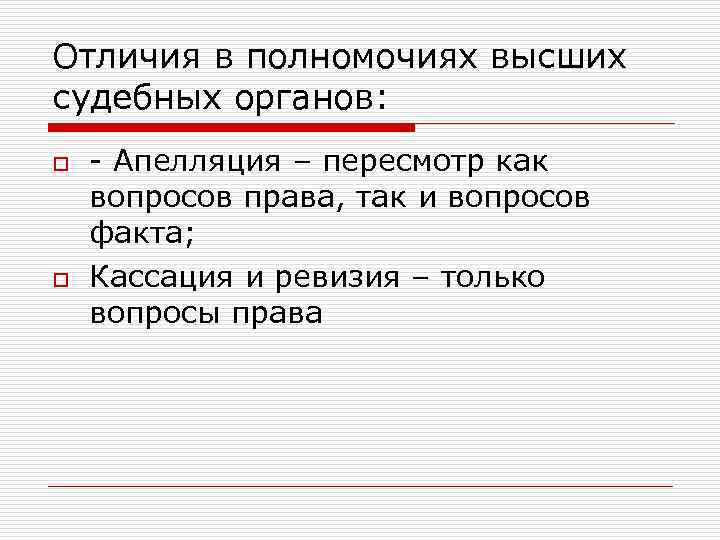 Отличия в полномочиях высших судебных органов:

- Апелляция – пересмотр как вопросов права, так и вопросов факта;

Кассация и ревизия – только вопросы права